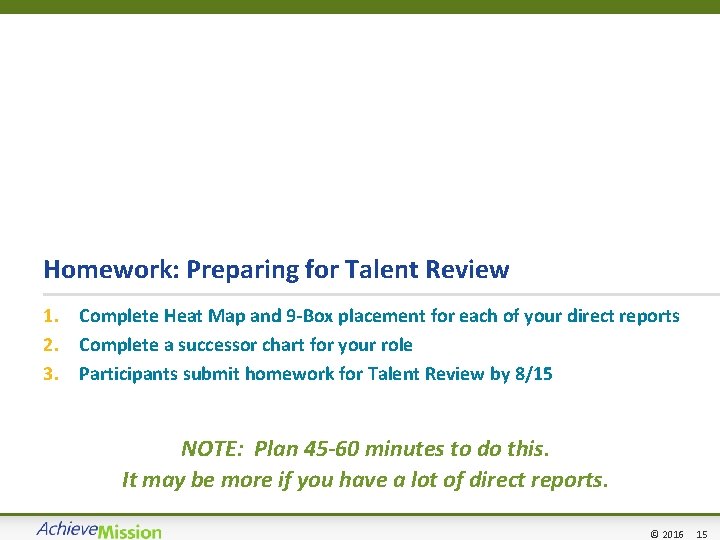 Homework: Preparing for Talent Review

1. Complete Heat Map and 9-Box placement for each of your direct reports
2. Complete a successor chart for your role
3. Participants submit homework for Talent Review by 8/15

NOTE: Plan 45-60 minutes to do this.
It may be more if you have a lot of direct reports.

AchieveMission

© 2016 15